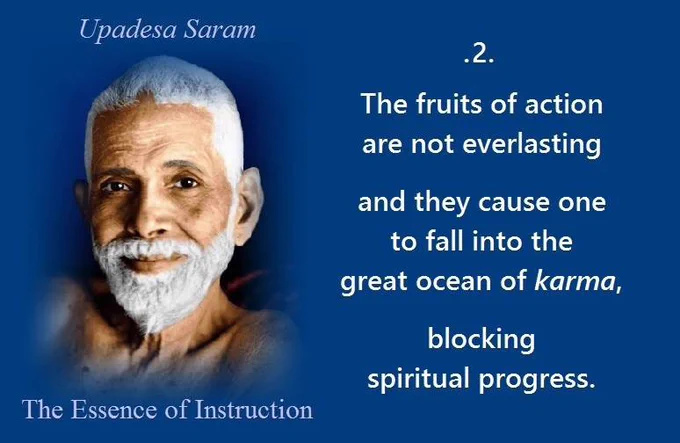 Upadesa Saram

The Essence of Instruction

.2.

The fruits of action are not everlasting

and they cause one to fall into the great ocean of karma,

blocking spiritual progress.